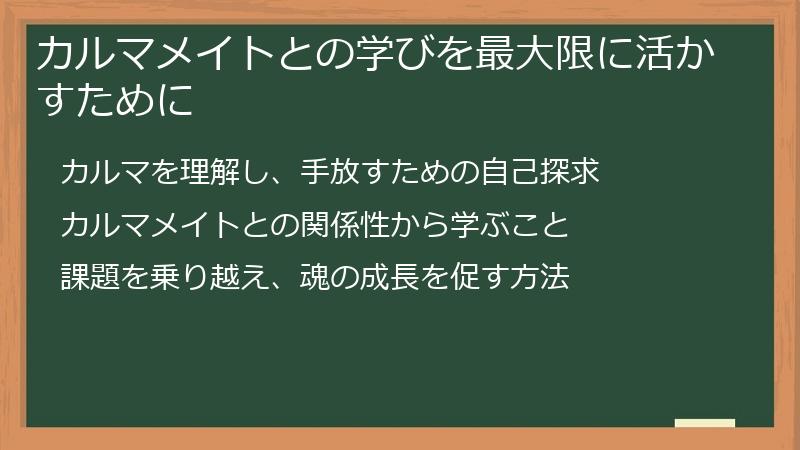 カルマメイトとの学びを最大限に活かすために

カルマを理解し、手放すための自己探求

カルマメイトとの関係性から学ぶこと

課題を乗り越え、魂の成長を促す方法